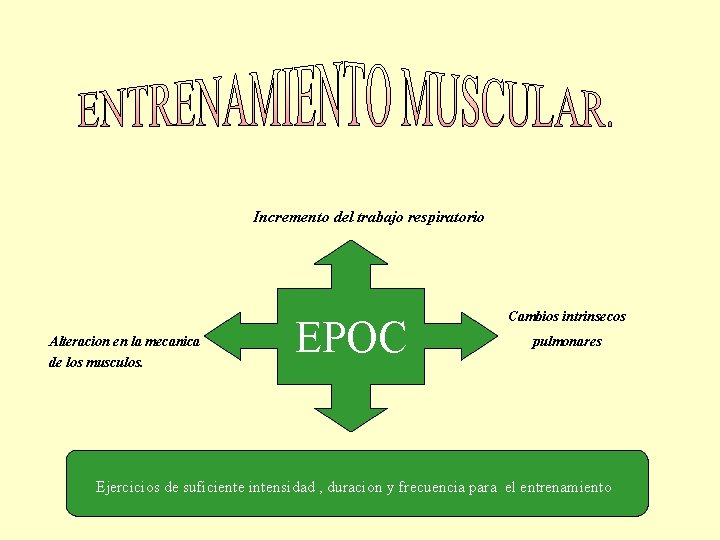 ENTRENAMIENTO MUSCULAR.

Incremento del trabajo respiratorio

Alteracion en la mecanica de los musculos.

EPOC

Cambios intrinsecos pulmonares

Ejercicios de suficiente intensidad , duracion y frecuencia para el entrenamiento